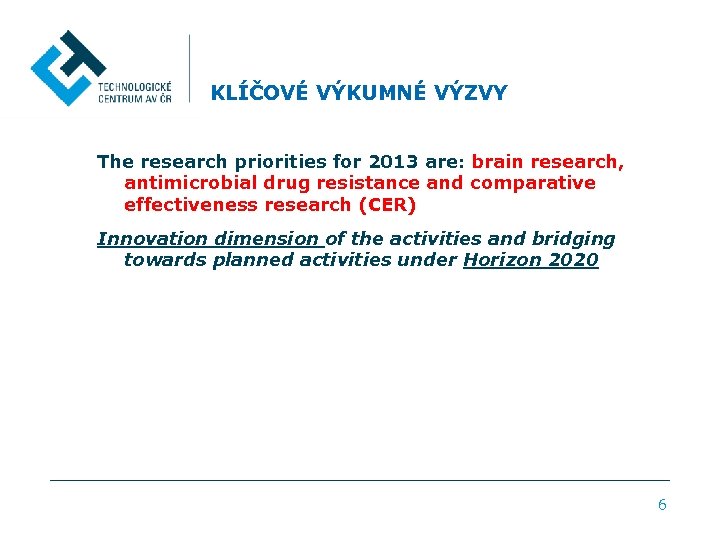 TECHNOLOGICKÉ CENTRUM AV ČR

KLÍČOVÉ VÝKUMNÉ VÝZVY

The research priorities for 2013 are: brain research, antimicrobial drug resistance and comparative effectiveness research (CER)

Innovation dimension of the activities and bridging towards planned activities under Horizon 2020

6